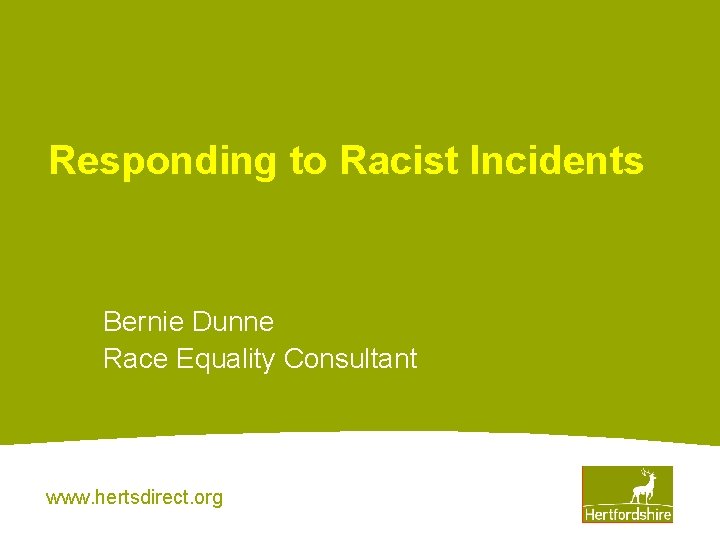 Responding to Racist Incidents

Bernie Dunne
Race Equality Consultant

www.hertsdirect.org

Hertfordshire